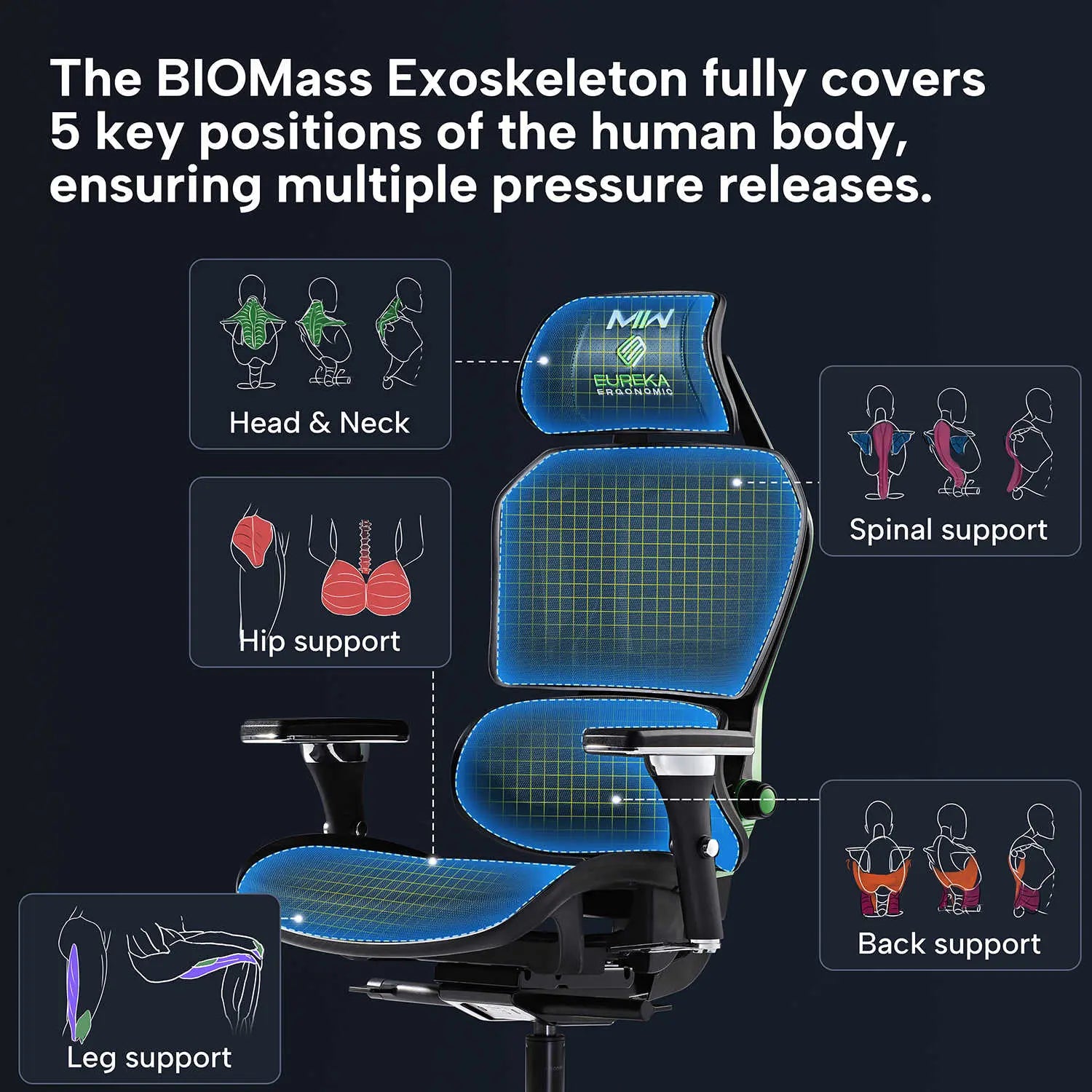 The BIOMass Exoskeleton fully covers 5 key positions of the human body, ensuring multiple pressure releases.

Head & Neck

MW
EUREKA
ERGONOMIC

Spinal support

Hip support

Back support

Leg support